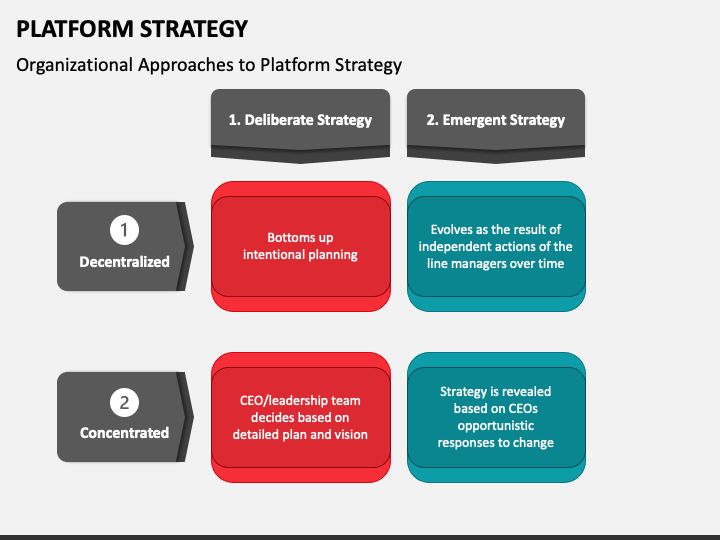 PLATFORM STRATEGY

Organizational Approaches to Platform Strategy

1. Deliberate Strategy

2. Emergent Strategy

1
Decentralized

Bottoms up intentional planning

Evolves as the result of independent actions of the line managers over time

2
Concentrated

CEO/leadership team decides based on detailed plan and vision

Strategy is revealed based on CEOs opportunistic responses to change